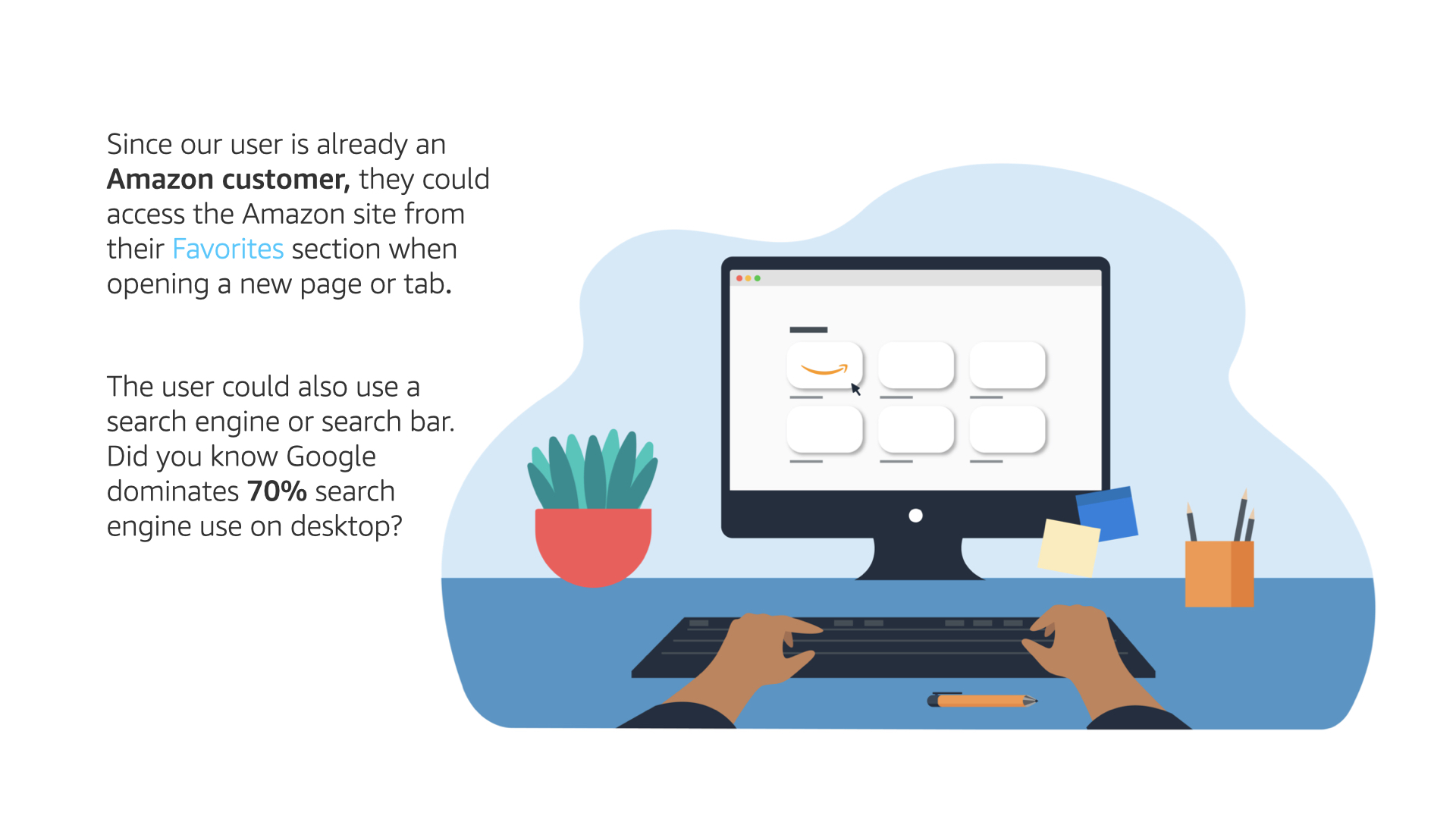 Since our user is already an Amazon customer, they could access the Amazon site from their Favorites section when opening a new page or tab.

The user could also use a search engine or search bar. Did you know Google dominates 70% search engine use on desktop?